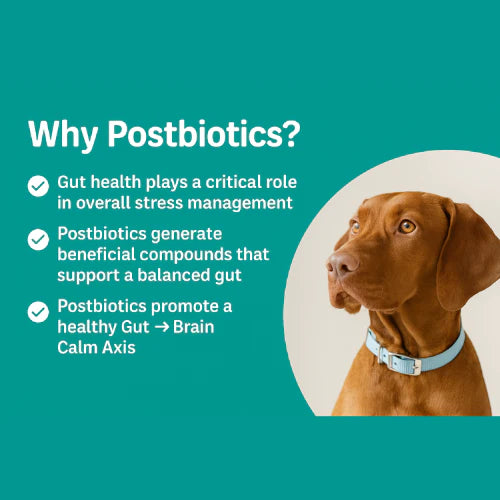 Why Postbiotics?

Gut health plays a critical role in overall stress management

Postbiotics generate beneficial compounds that support a balanced gut

Postbiotics promote a healthy Gut → Brain Calm Axis